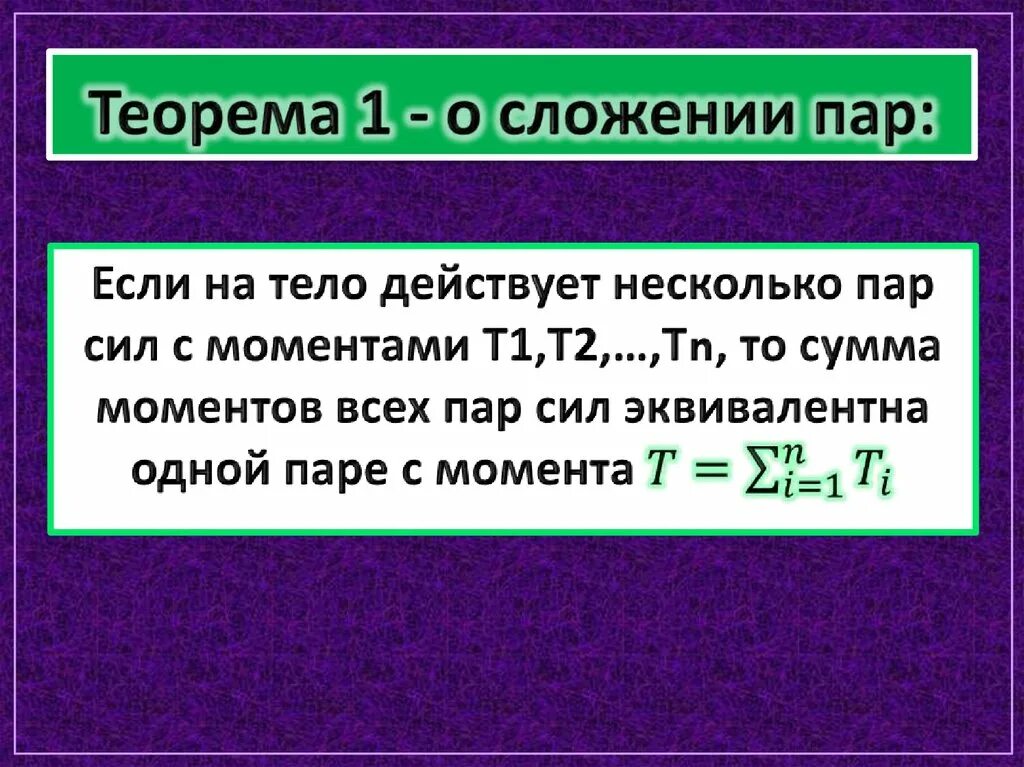 Теорема 1 - о сложении пар:

Если на тело действует несколько пар сил с моментами Т1,Т2,…,Тn, то сумма моментов всех пар сил эквивалентна одной паре с момента $T = \sum_{i=1}^{n} T_i$